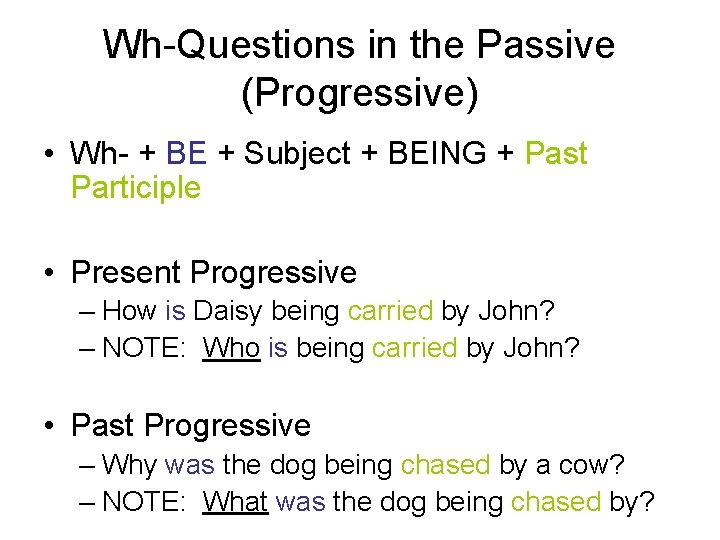 Wh-Questions in the Passive (Progressive)

• Wh- + BE + Subject + BEING + Past Participle

• Present Progressive
– How is Daisy being carried by John?
– NOTE: Who is being carried by John?

• Past Progressive
– Why was the dog being chased by a cow?
– NOTE: What was the dog being chased by?